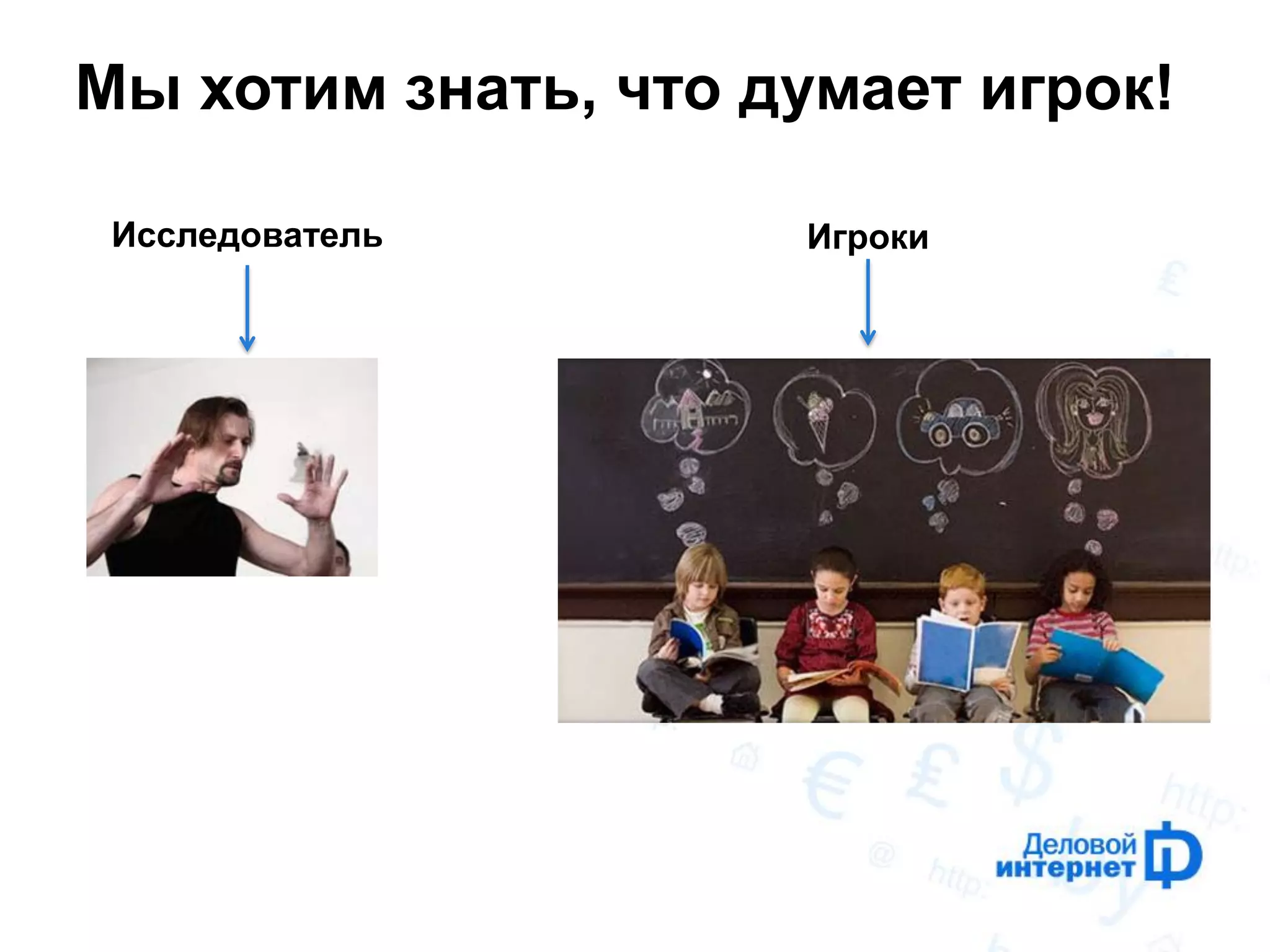 Мы хотим знать, что думает игрок!

Исследователь

Игроки

Деловой интернет